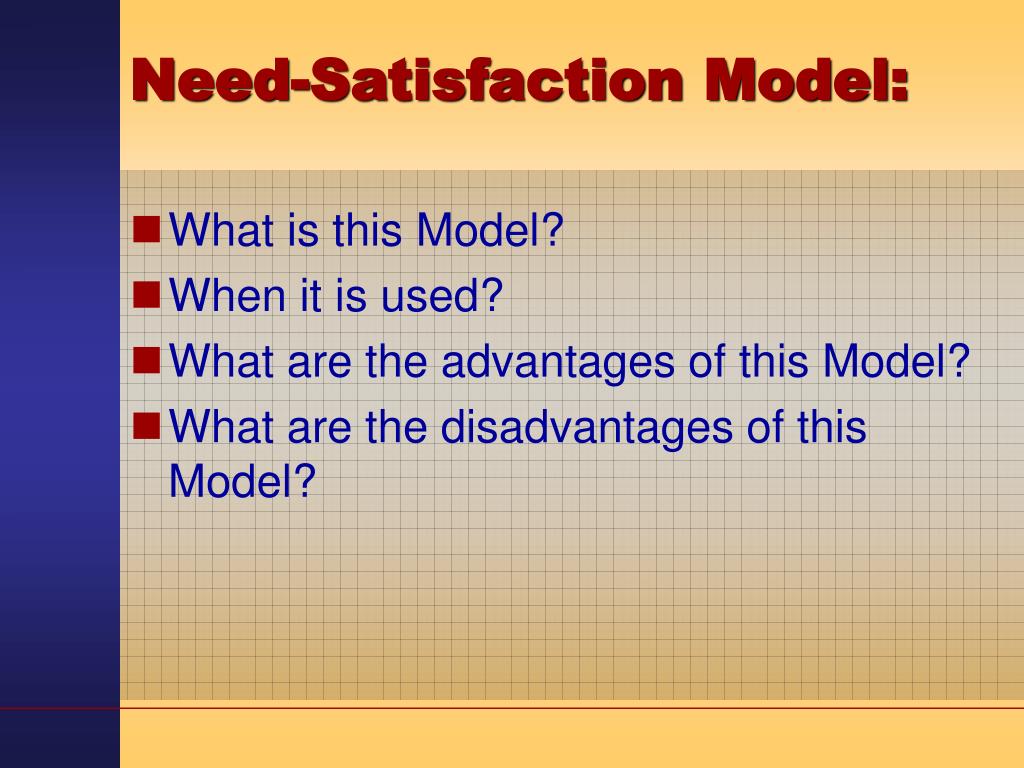 Need-Satisfaction Model:

What is this Model?
When it is used?
What are the advantages of this Model?
What are the disadvantages of this Model?